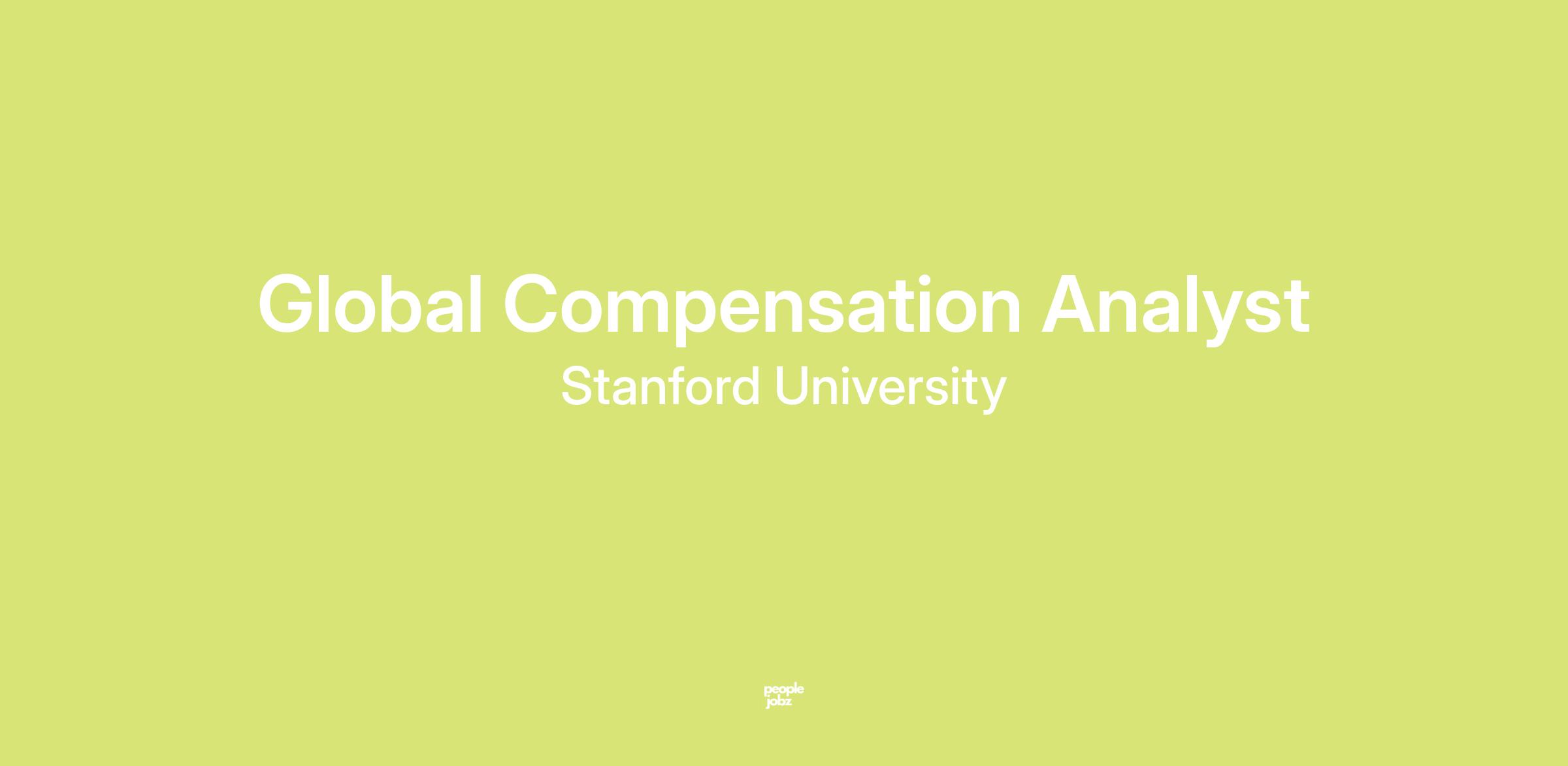 Global Compensation Analyst
Stanford University

people
jobz